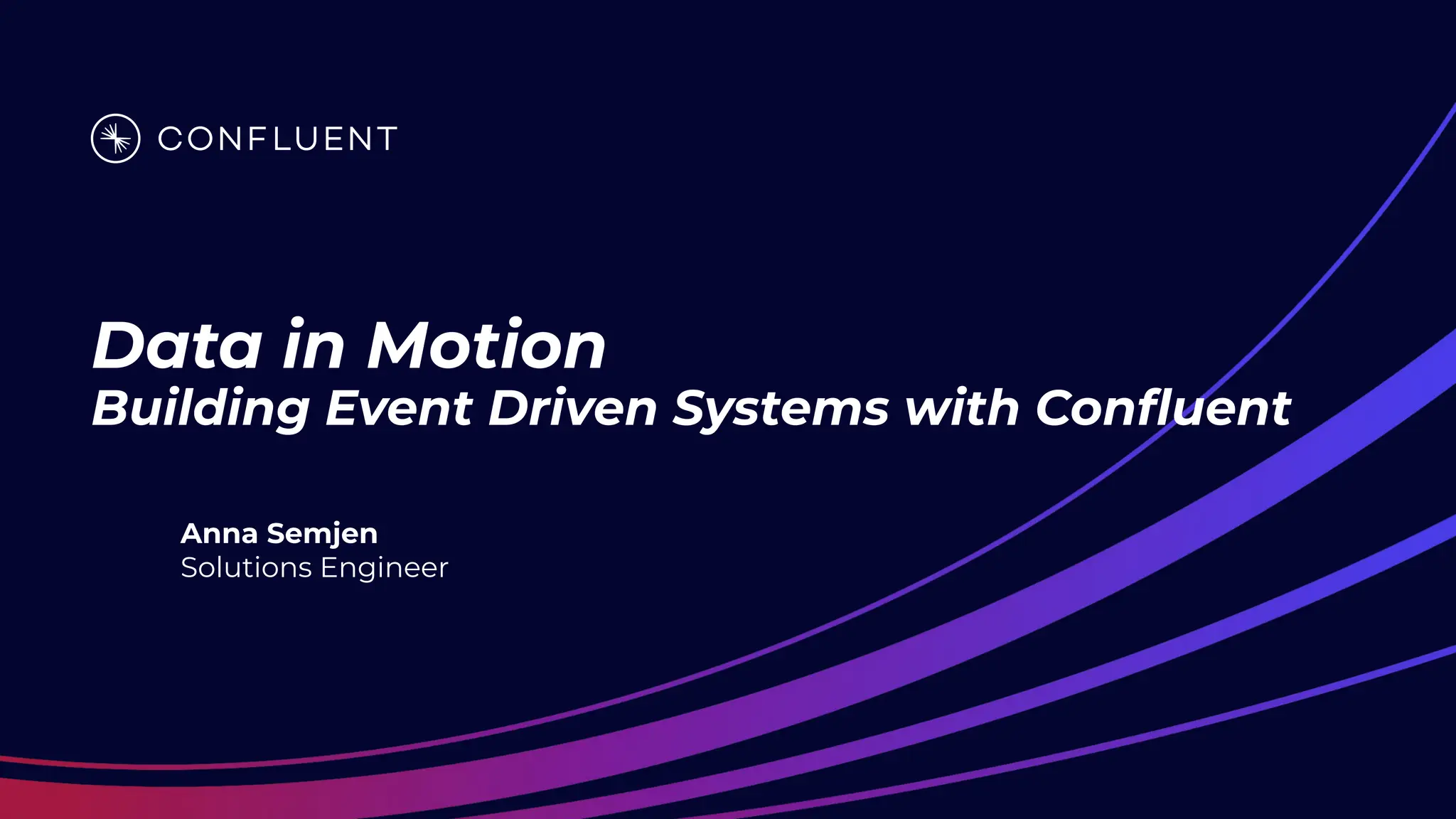 CONFLUENT

Data in Motion
Building Event Driven Systems with Confluent

Anna Semjen
Solutions Engineer